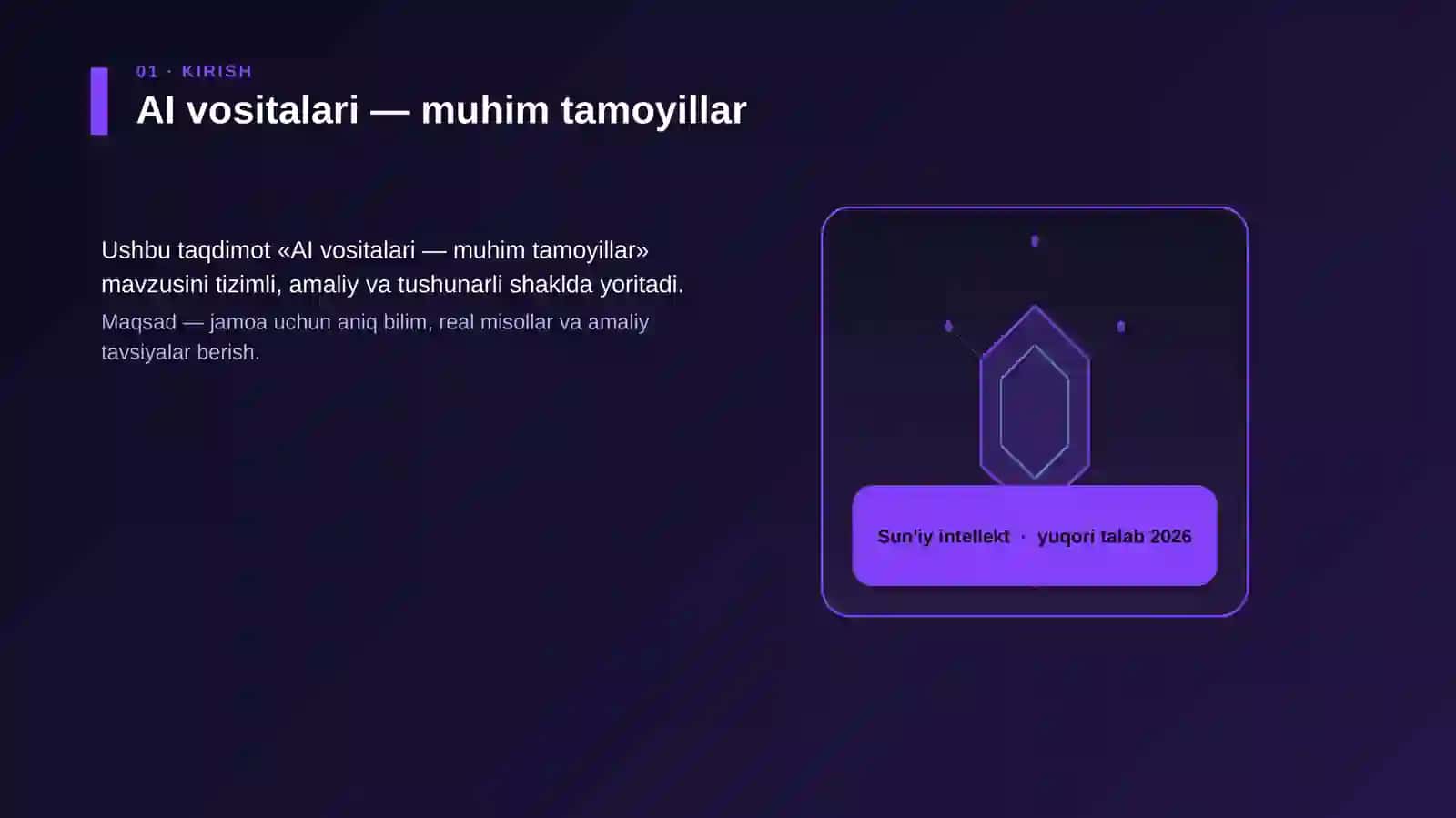 01 · KIRISH

AI vositalari — muhim tamoyillar

Ushbu taqdimot «AI vositalari — muhim tamoyillar» mavzusini tizimli, amaliy va tushunarli shaklda yoritadi.

Maqsad — jamoa uchun aniq bilim, real misollar va amaliy tavsiyalar berish.

Sun'iy intellekt · yuqori talab 2026